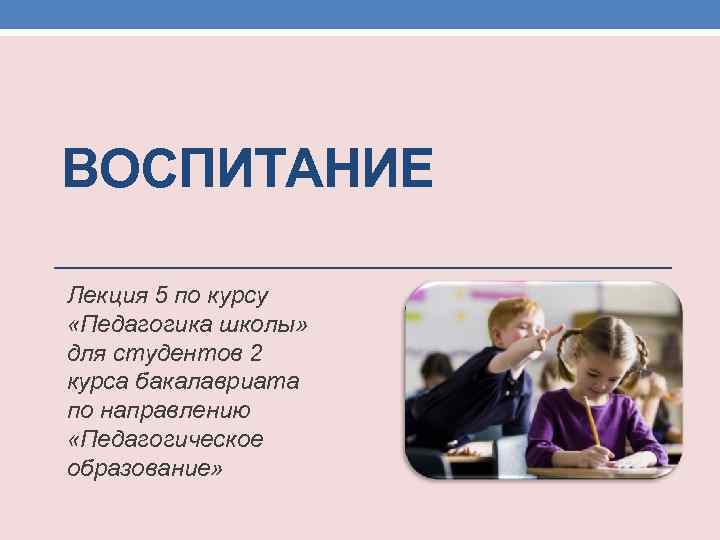 ВОСПИТАНИЕ

Лекция 5 по курсу «Педагогика школы» для студентов 2 курса бакалавриата по направлению «Педагогическое образование»